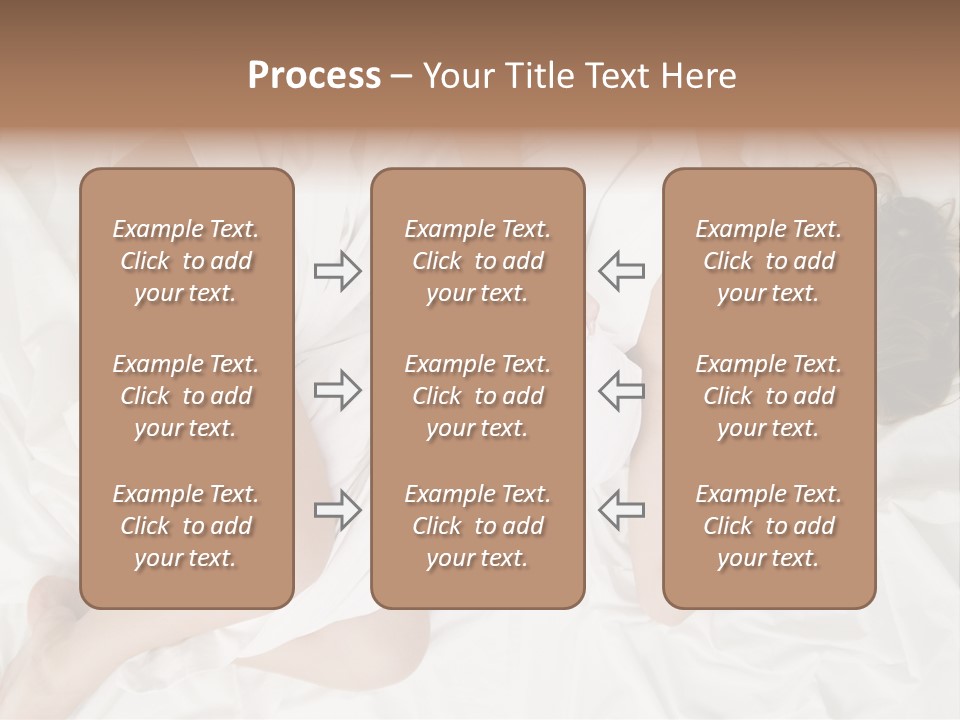 Process – Your Title Text Here

Example Text. Click to add your text.

Example Text. Click to add your text.

Example Text. Click to add your text.

Example Text. Click to add your text.

Example Text. Click to add your text.

Example Text. Click to add your text.

Example Text. Click to add your text.

Example Text. Click to add your text.

Example Text. Click to add your text.